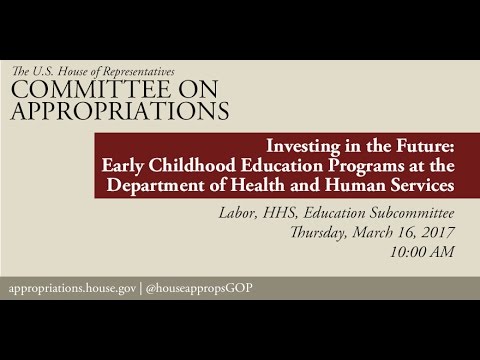 The U.S. House of Representatives
COMMITTEE ON
APPROPRIATIONS

Investing in the Future:
Early Childhood Education Programs at the Department of Health and Human Services

Labor, HHS, Education Subcommittee
Thursday, March 16, 2017
10:00 AM

appropriations.house.gov | @houseappropsGOP